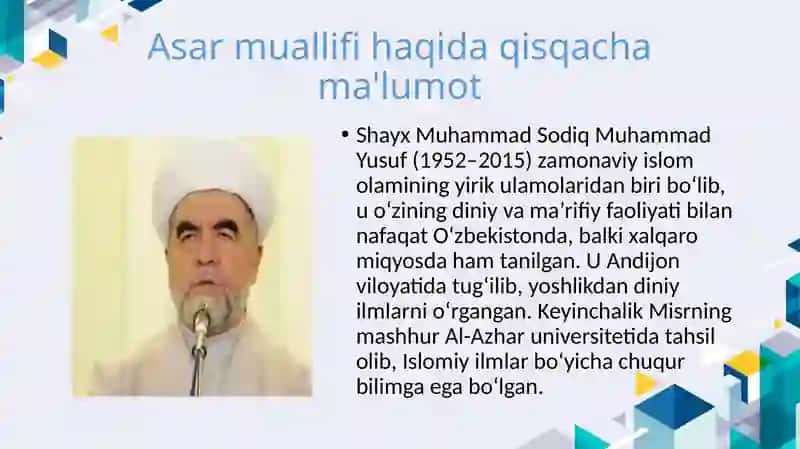 Asar muallifi haqida qisqacha ma'lumot

• Shayx Muhammad Sodiq Muhammad Yusuf (1952–2015) zamonaviy islom olamining yirik ulamolaridan biri bo‘lib, u o‘zining diniy va ma’rifiy faoliyati bilan nafaqat O‘zbekistonda, balki xalqaro miqyosda ham tanilgan. U Andijon viloyatida tug‘ilib, yoshlikdan diniy ilmlarni o‘rgangan. Keyinchalik Misrning mashhur Al-Azhar universitetida tahsil olib, Islomiy ilmlar bo‘yicha chuqur bilimga ega bo‘lgan.